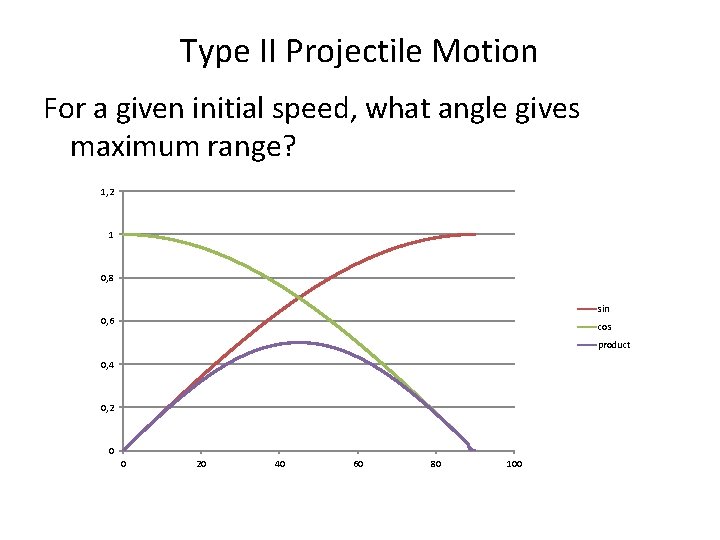 Type II Projectile Motion

For a given initial speed, what angle gives maximum range?

1,2
1
0,8
0,6
0,4
0,2
0
0
20
40
60
80
100

sin
cos
product